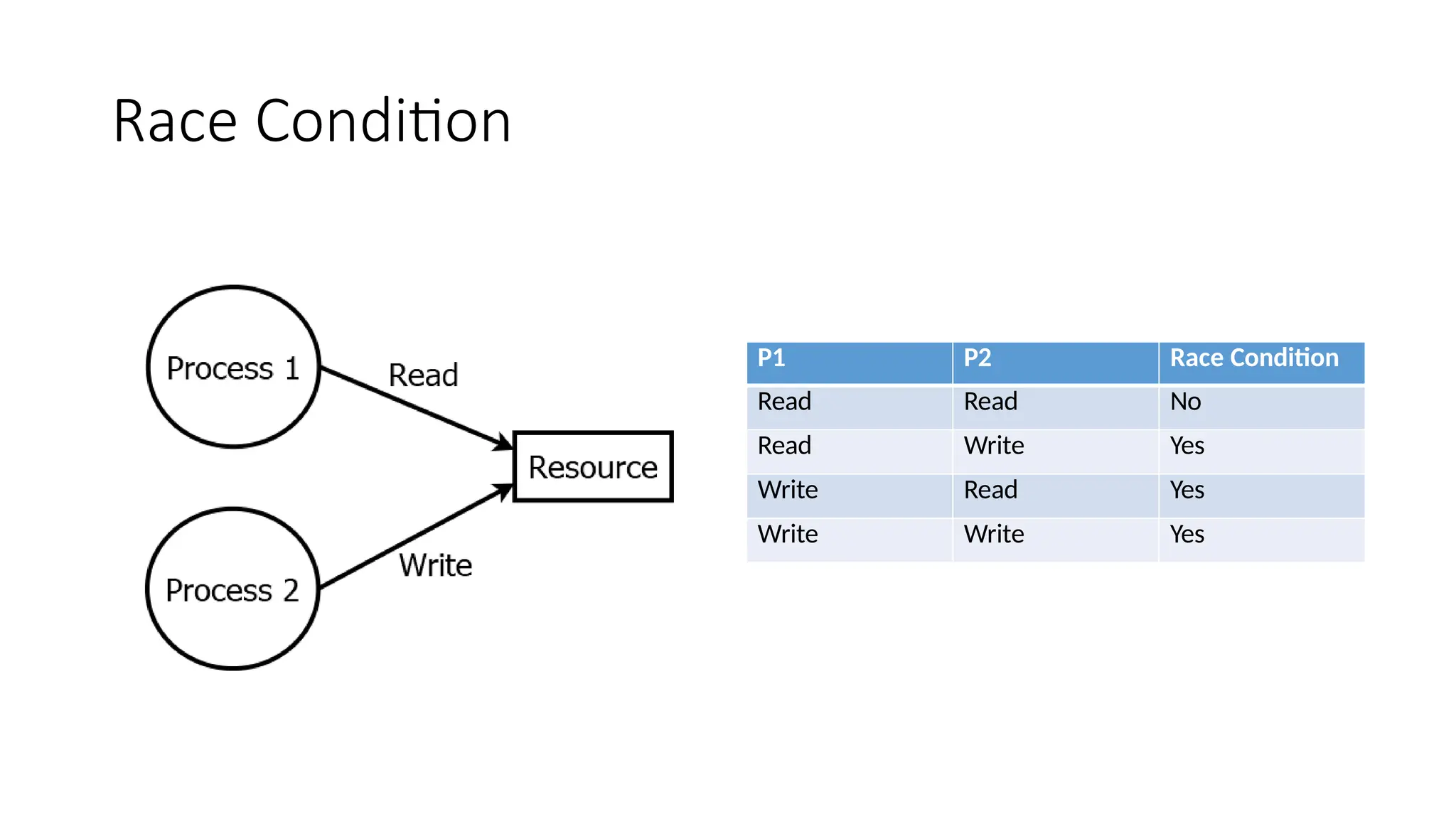 Race Condition

Process 1

Read

Resource

Write

Process 2

| P1 | P2 | Race Condition |
|---|---|---|
| Read | Read | No |
| Read | Write | Yes |
| Write | Read | Yes |
| Write | Write | Yes |